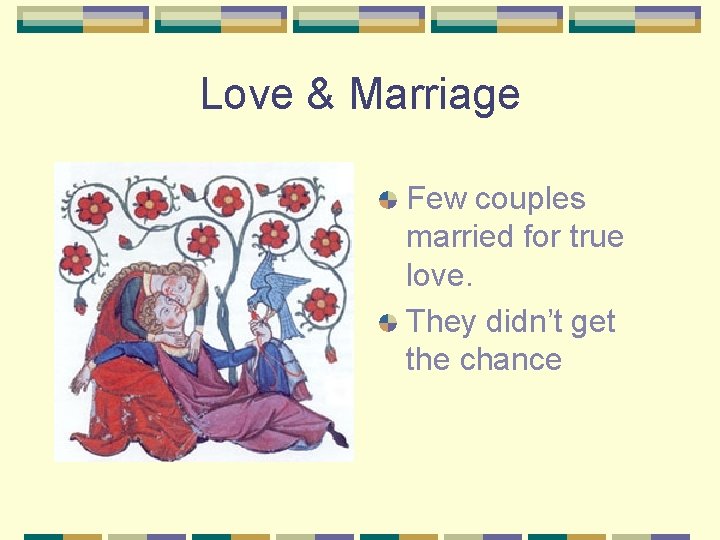 Love & Marriage

Few couples married for true love.

They didn't get the chance